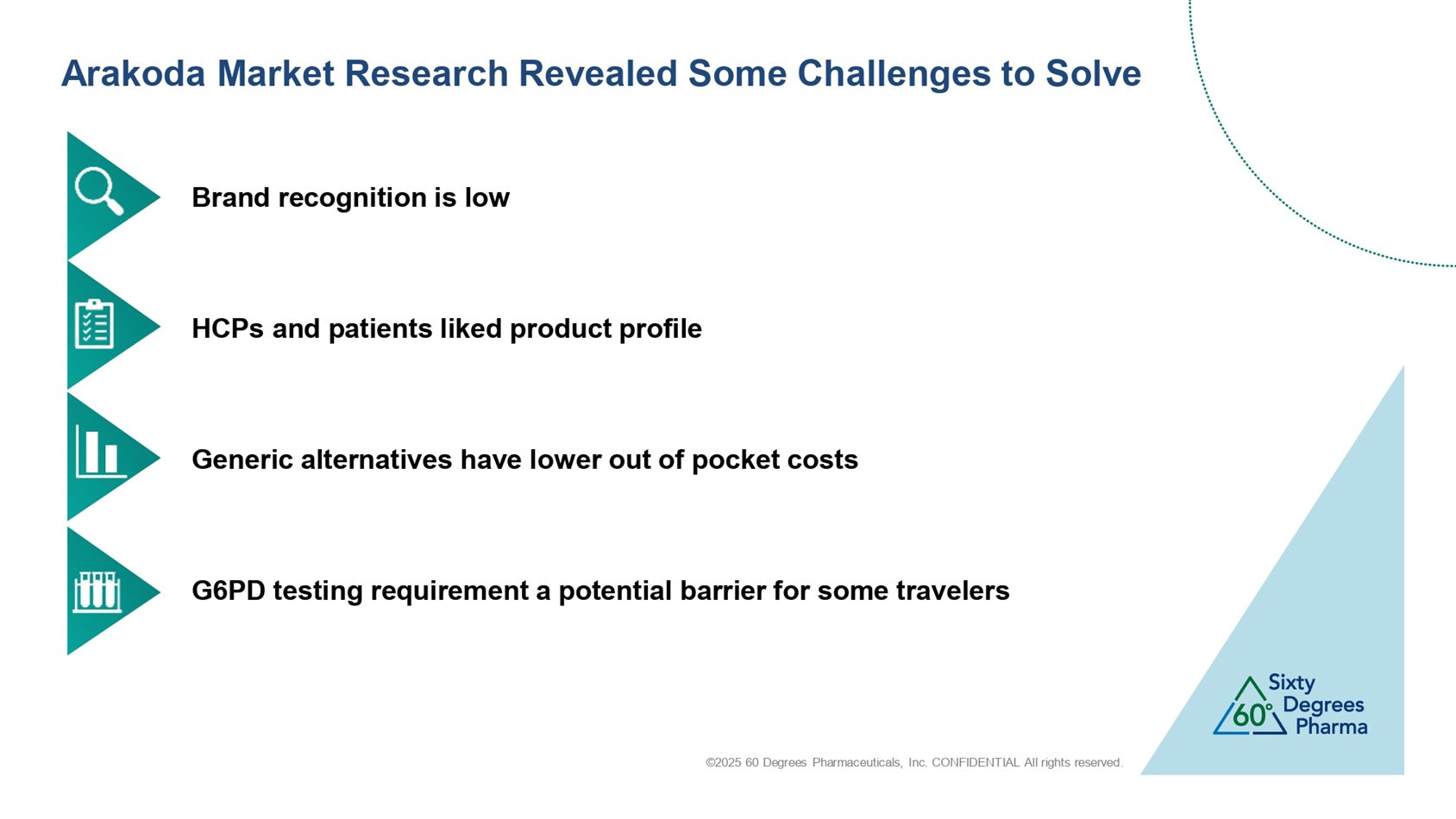 Arakoda Market Research Revealed Some Challenges to Solve

Brand recognition is low

HCPs and patients liked product profile

Generic alternatives have lower out of pocket costs

G6PD testing requirement a potential barrier for some travelers

60° Sixty Degrees Pharma

©2025 60 Degrees Pharmaceuticals, Inc. CONFIDENTIAL All rights reserved.